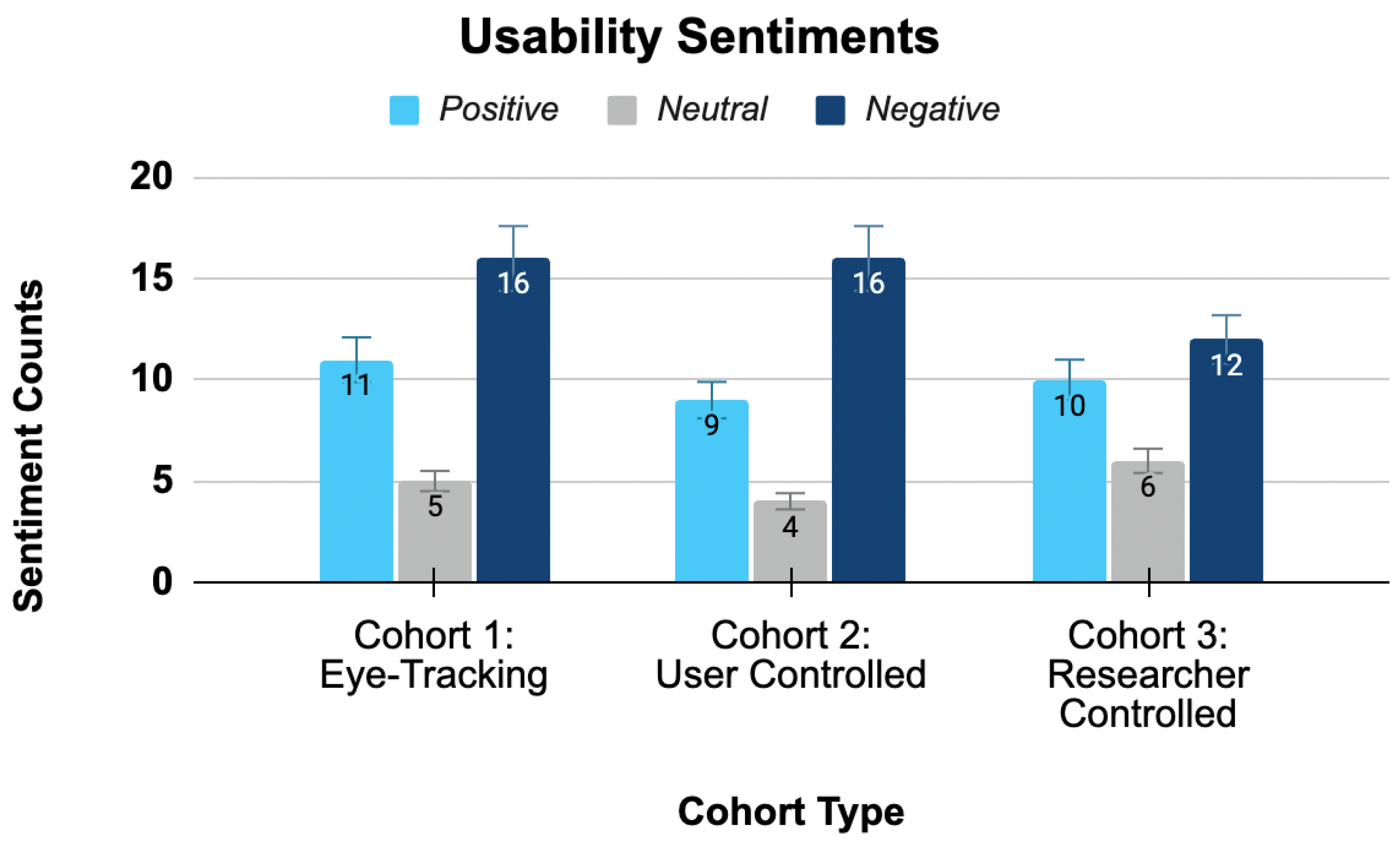 Usability Sentiments

Positive Neutral Negative

Sentiment Counts

20
15
10
5
0

11 5 16
9 4 16
10 6 12

Cohort 1: Eye-Tracking

Cohort 2: User Controlled

Cohort 3: Researcher Controlled

Cohort Type